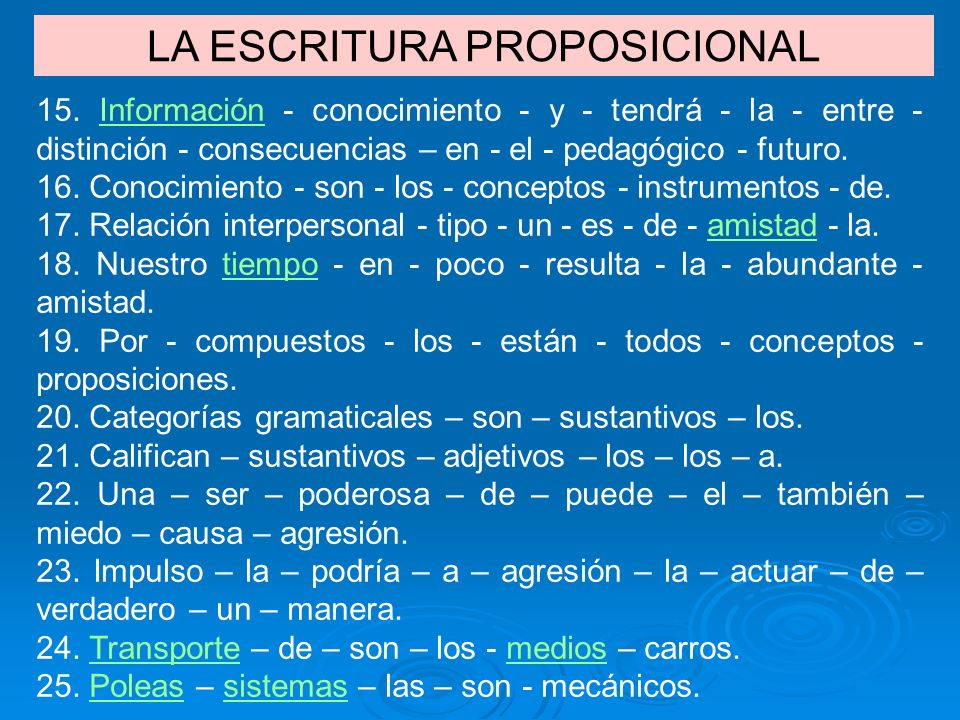 LA ESCRITURA PROPOSICIONAL

15. Información - conocimiento - y - tendrá - la - entre - distinción - consecuencias – en - el - pedagógico - futuro.
16. Conocimiento - son - los - conceptos - instrumentos - de.
17. Relación interpersonal - tipo - un - es - de - amistad - la.
18. Nuestro tiempo - en - poco - resulta - la - abundante - amistad.
19. Por - compuestos - los - están - todos - conceptos - proposiciones.
20. Categorías gramaticales – son – sustantivos – los.
21. Califican – sustantivos – adjetivos – los – los – a.
22. Una – ser – poderosa – de – puede – el – también – miedo – causa – agresión.
23. Impulso – la – podría – a – agresión – la – actuar – de – verdadero – un – manera.
24. Transporte – de – son – los - medios – carros.
25. Poleas – sistemas – las – son - mecánicos.